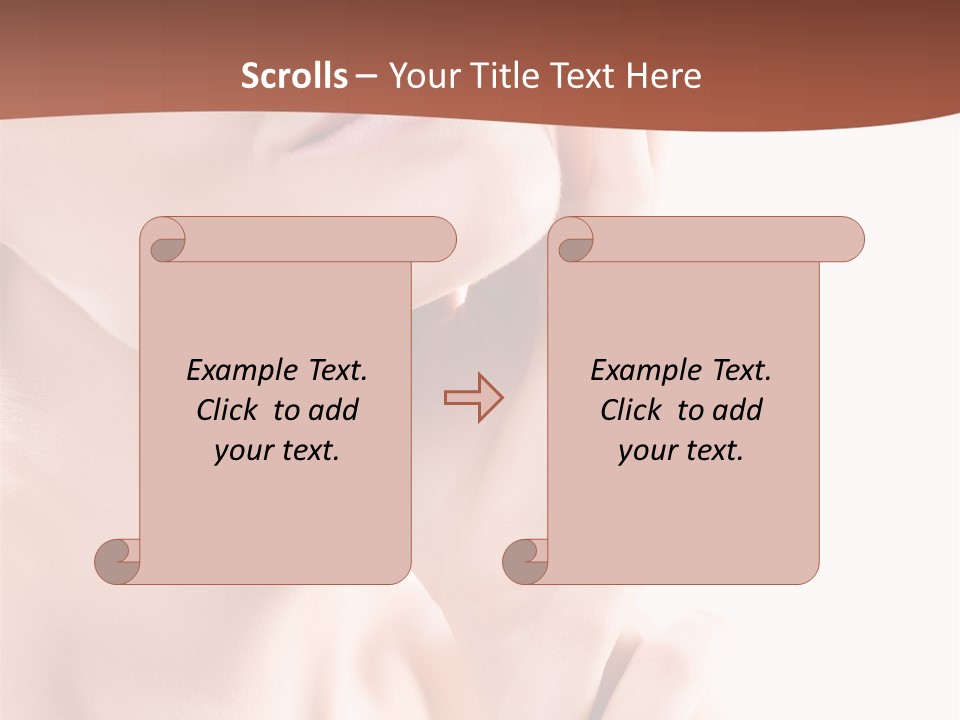 Scrolls – Your Title Text Here

Example Text. Click to add your text.

Example Text. Click to add your text.